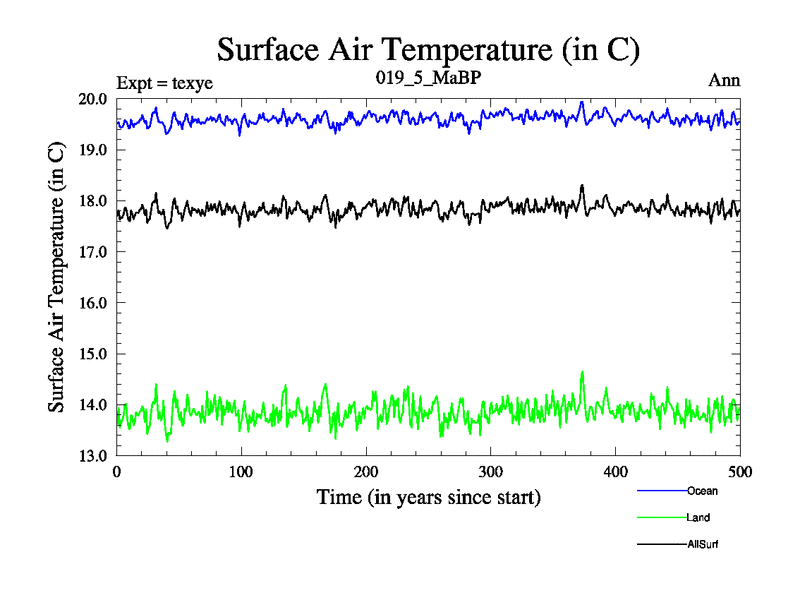 Surface Air Temperature (in C)

Expt = texye

019_5_MaBP

Ann

Surface Air Temperature (in C)

20.0
19.0
18.0
17.0
16.0
15.0
14.0
13.0

0
100
200
300
400
500

Time (in years since start)

Ocean

Land

AllSurf